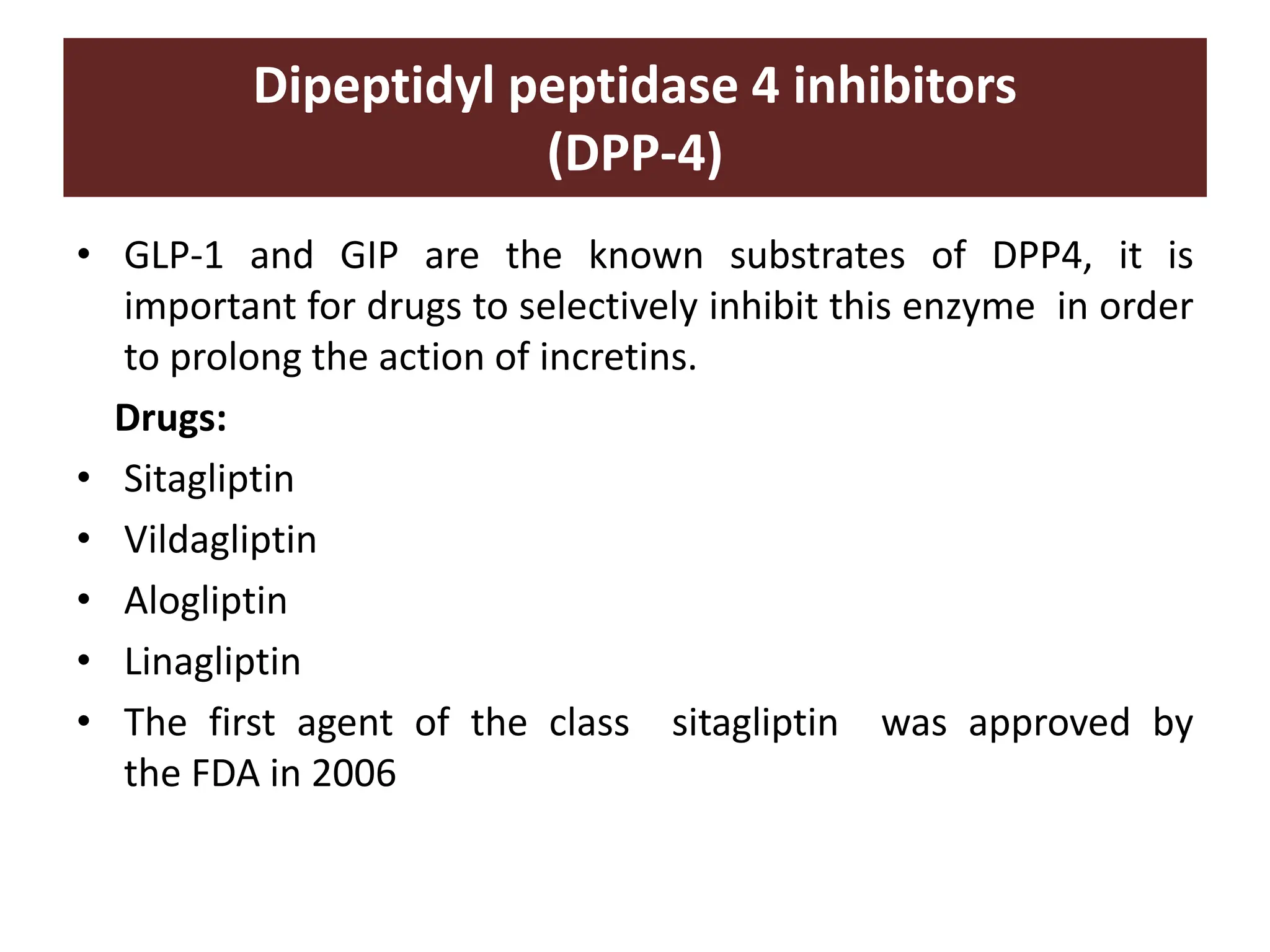 Dipeptidyl peptidase 4 inhibitors (DPP-4)

• GLP-1 and GIP are the known substrates of DPP4, it is important for drugs to selectively inhibit this enzyme in order to prolong the action of incretins.

Drugs:

• Sitagliptin
• Vildagliptin
• Alogliptin
• Linagliptin
• The first agent of the class sitagliptin was approved by the FDA in 2006